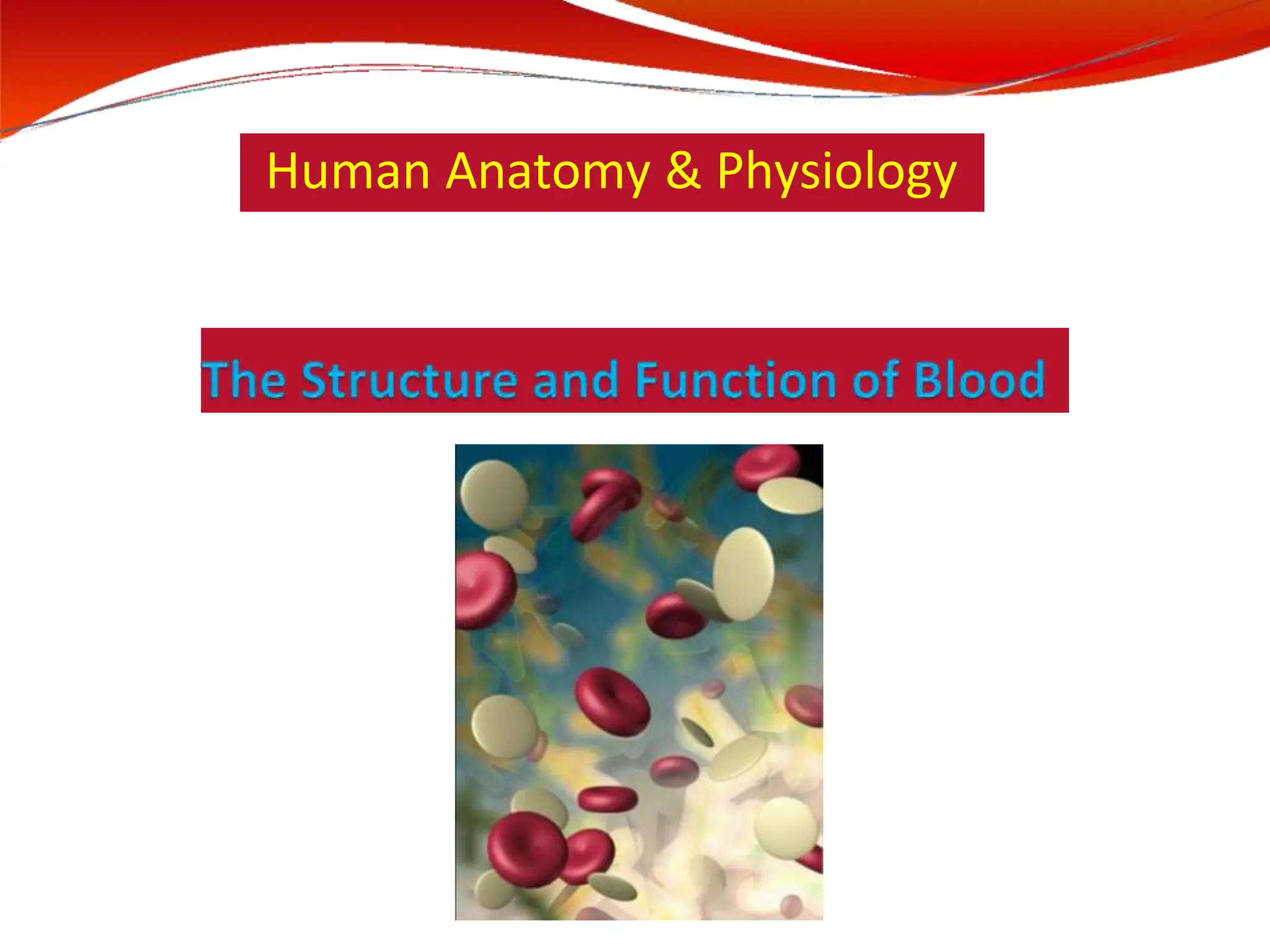 Human Anatomy & Physiology

The Structure and Function of Blood